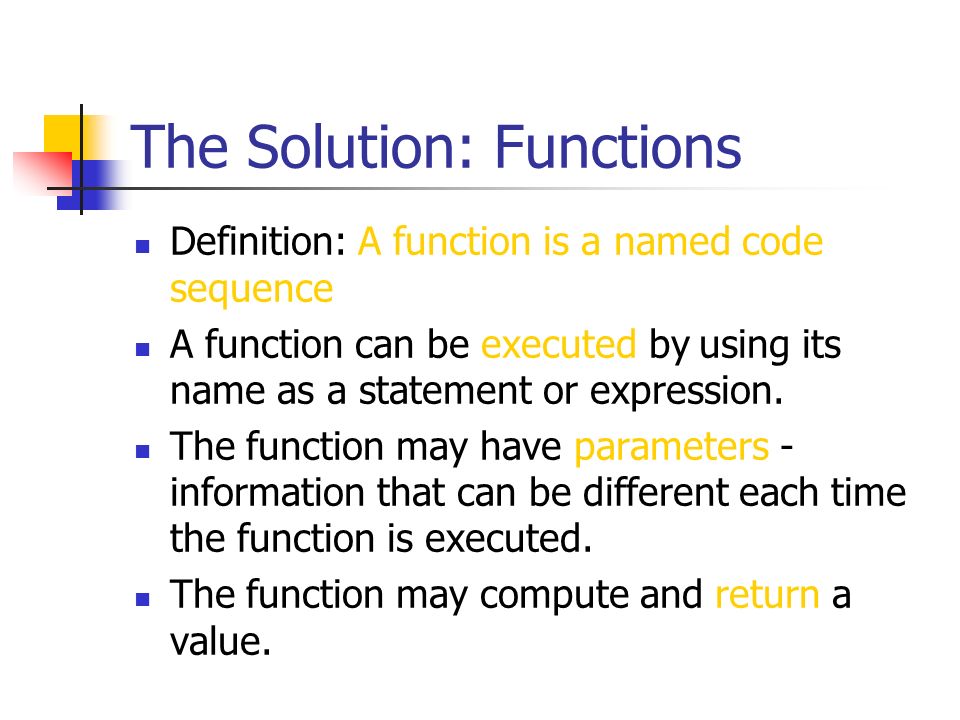 The Solution: Functions

- Definition: A function is a named code sequence
- A function can be executed by using its name as a statement or expression.
- The function may have parameters - information that can be different each time the function is executed.
- The function may compute and return a value.